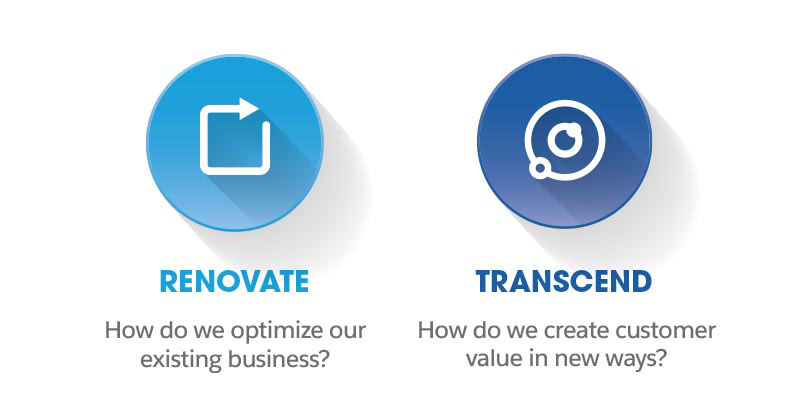 RENOVATE

How do we optimize our existing business?

TRANSCEND

How do we create customer value in new ways?